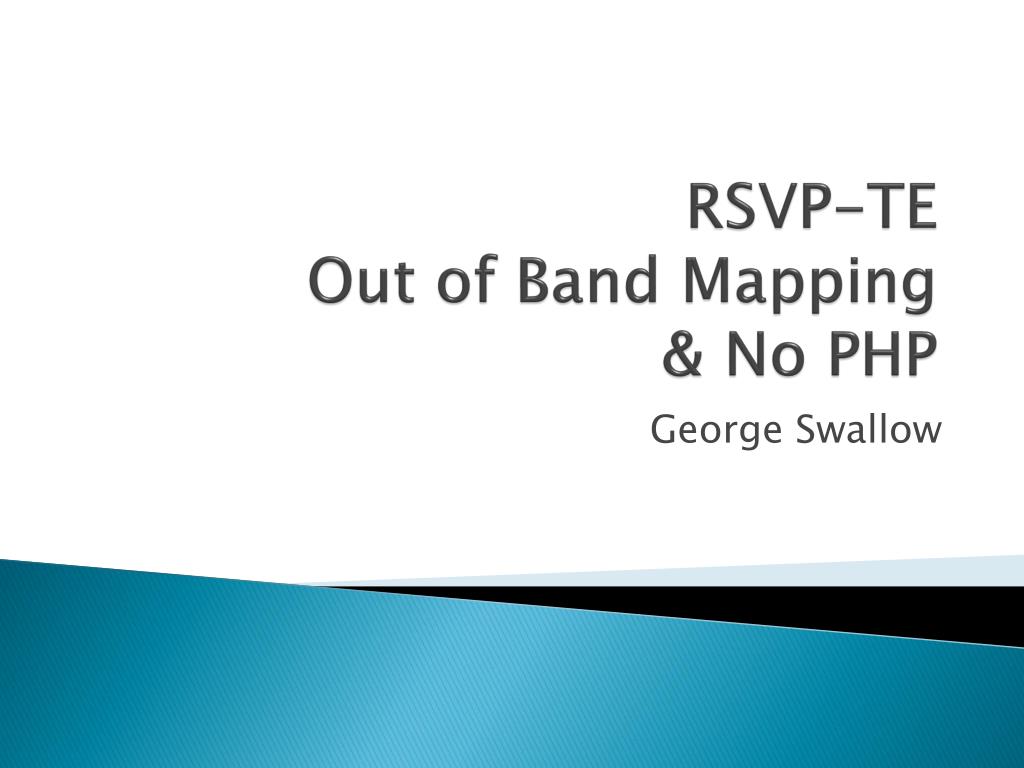 RSVP-TE
Out of Band Mapping
& No PHP

George Swallow